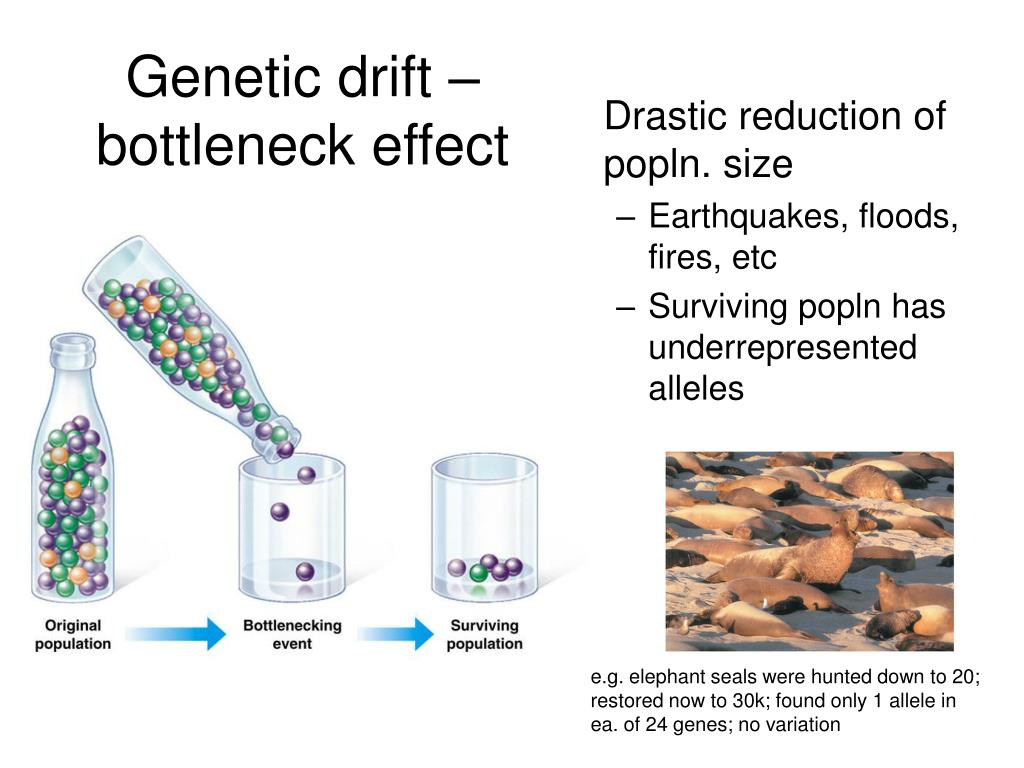 Genetic drift – bottleneck effect

Drastic reduction of popln. size

– Earthquakes, floods, fires, etc

– Surviving popln has underrepresented alleles

Original population

Bottlenecking event

Surviving population

e.g. elephant seals were hunted down to 20; restored now to 30k; found only 1 allele in ea. of 24 genes; no variation